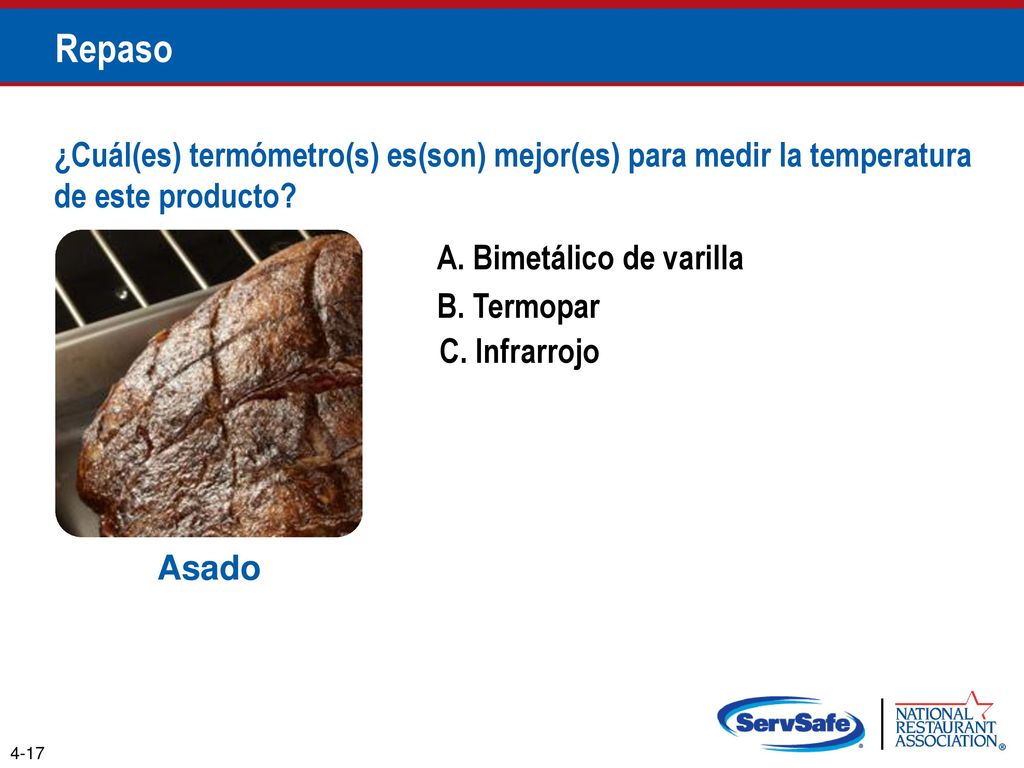 Repaso

¿Cuál(es) termómetro(s) es(son) mejor(es) para medir la temperatura de este producto?

A. Bimetálico de varilla

B. Termopar

C. Infrarrojo

Asado

4-17

ServSafe®

NATIONAL RESTAURANT ASSOCIATION®